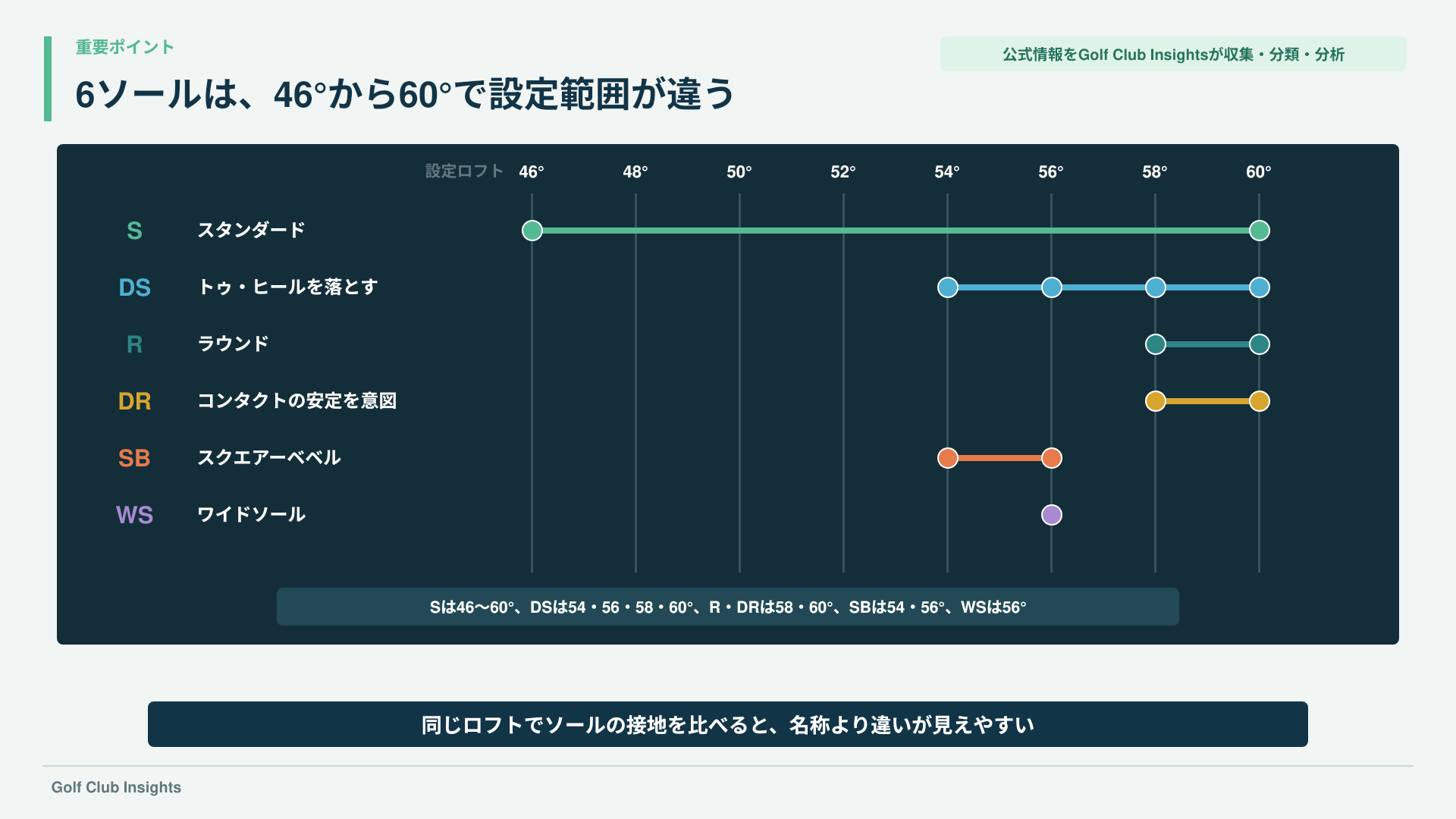 重要ポイント

6ソールは、46°から60°で設定範囲が違う

公式情報をGolf Club Insightsが収集・分類・分析

設定ロフト 46° 48° 50° 52° 54° 56° 58° 60°

S スタンダード

DS トゥ・ヒールを落とす

R ラウンド

DR コンタクトの安定を意図

SB スクエアーベベル

WS ワイドソール

Sは46〜60°、DSは54・56・58・60°、R・DRは58・60°、SBは54・56°、WSは56°

同じロフトでソールの接地を比べると、名称より違いが見えやすい

Golf Club Insights